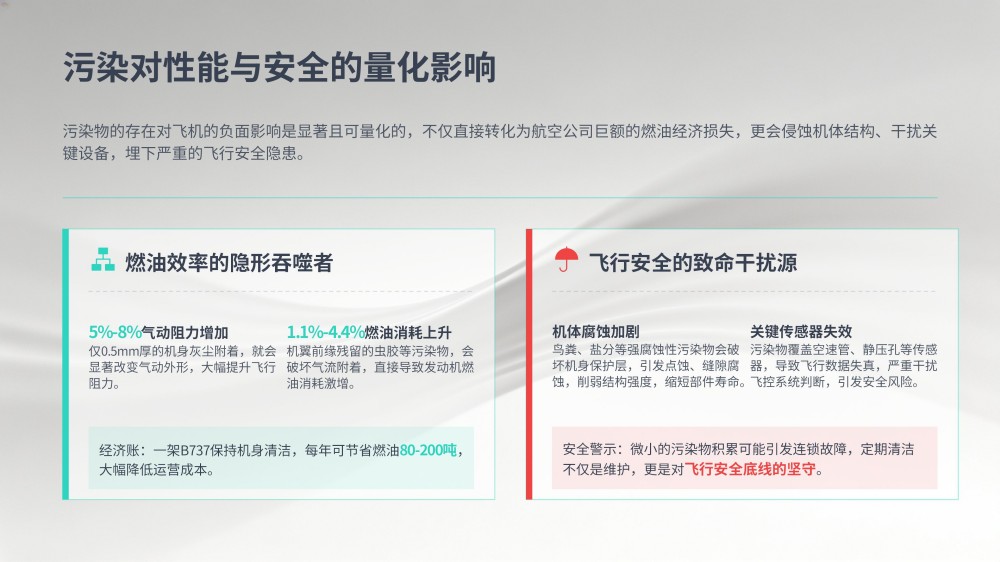 污染对性能与安全的量化影响

污染物的存在对飞机的负面影响是显著且可量化的，不仅直接转化为航空公司巨额的燃油经济损失，更会侵蚀机体结构、干扰关键设备，埋下严重的飞行安全隐患。

燃油效率的隐形吞噬者

5%-8%气动阻力增加
仅0.5mm厚的机身灰尘附着，就会显著改变气动外形，大幅提升飞行阻力。

1.1%-4.4%燃油消耗上升
机翼前缘残留的虫胶等污染物，会破坏气流附着，直接导致发动机燃油消耗激增。

经济账：一架B737保持机身清洁，每年可节省燃油80-200吨，大幅降低运营成本。

飞行安全的致命干扰源

机体腐蚀加剧
鸟粪、盐分等强腐蚀性污染物会破坏机身保护层，引发点蚀、缝隙腐蚀，削弱结构强度，缩短部件寿命。

关键传感器失效
污染物覆盖空速管、静压孔等传感器，导致飞行数据失真，严重干扰飞控系统判断，引发安全风险。

安全警示：微小的污染物积累可能引发连锁故障，定期清洁不仅是维护，更是对飞行安全底线的坚守。